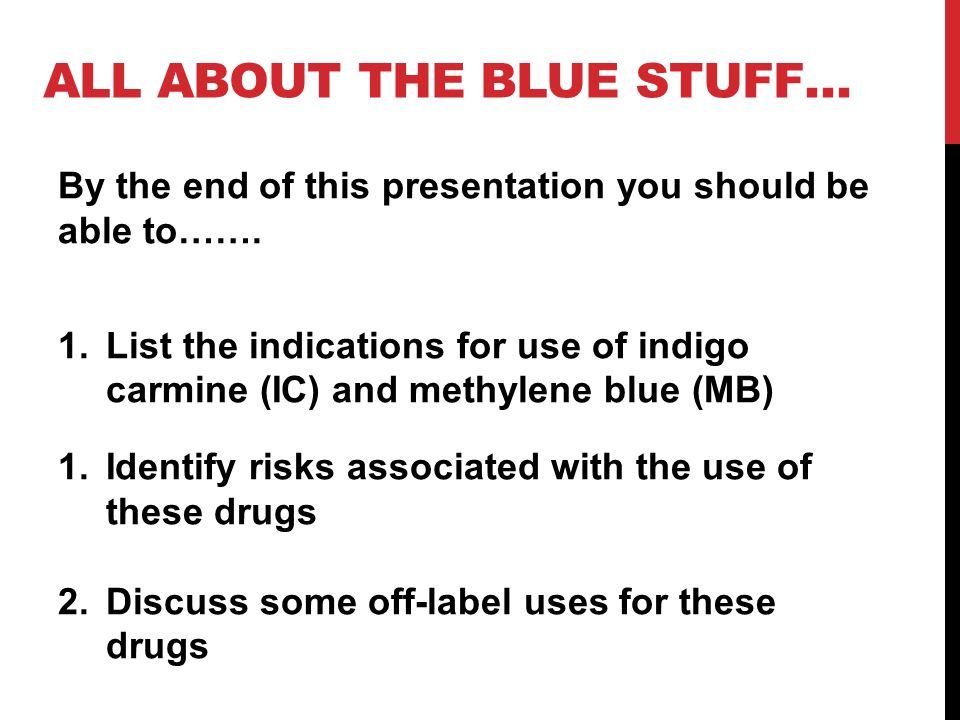 ALL ABOUT THE BLUE STUFF…

By the end of this presentation you should be able to…….

1. List the indications for use of indigo carmine (IC) and methylene blue (MB)

1. Identify risks associated with the use of these drugs

2. Discuss some off-label uses for these drugs